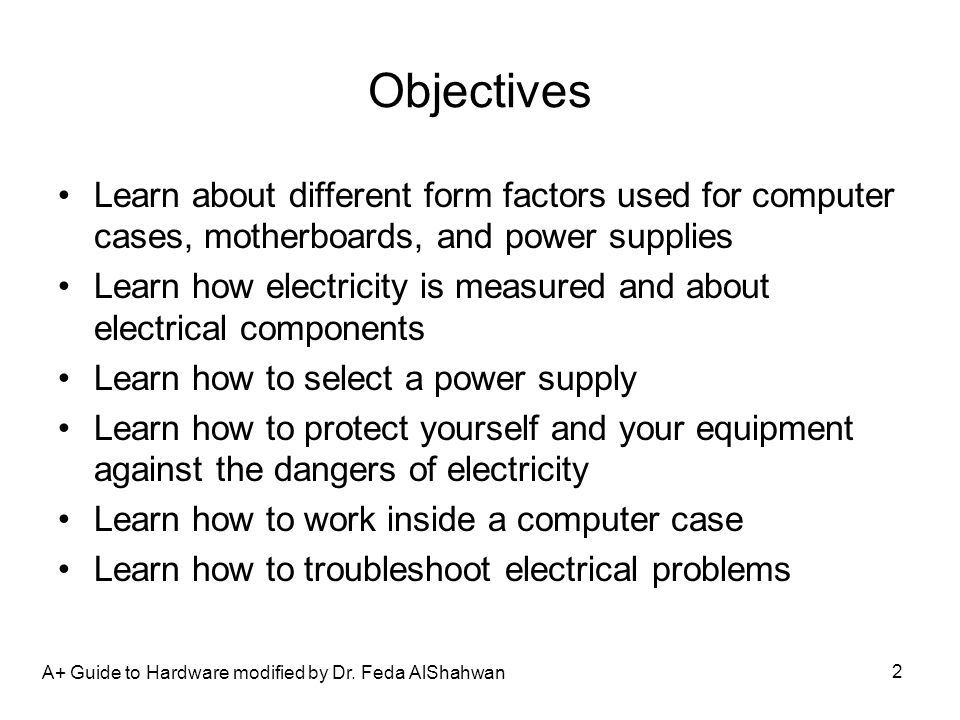 Objectives

• Learn about different form factors used for computer cases, motherboards, and power supplies
• Learn how electricity is measured and about electrical components
• Learn how to select a power supply
• Learn how to protect yourself and your equipment against the dangers of electricity
• Learn how to work inside a computer case
• Learn how to troubleshoot electrical problems

A+ Guide to Hardware modified by Dr. Feda AlShahwan

2